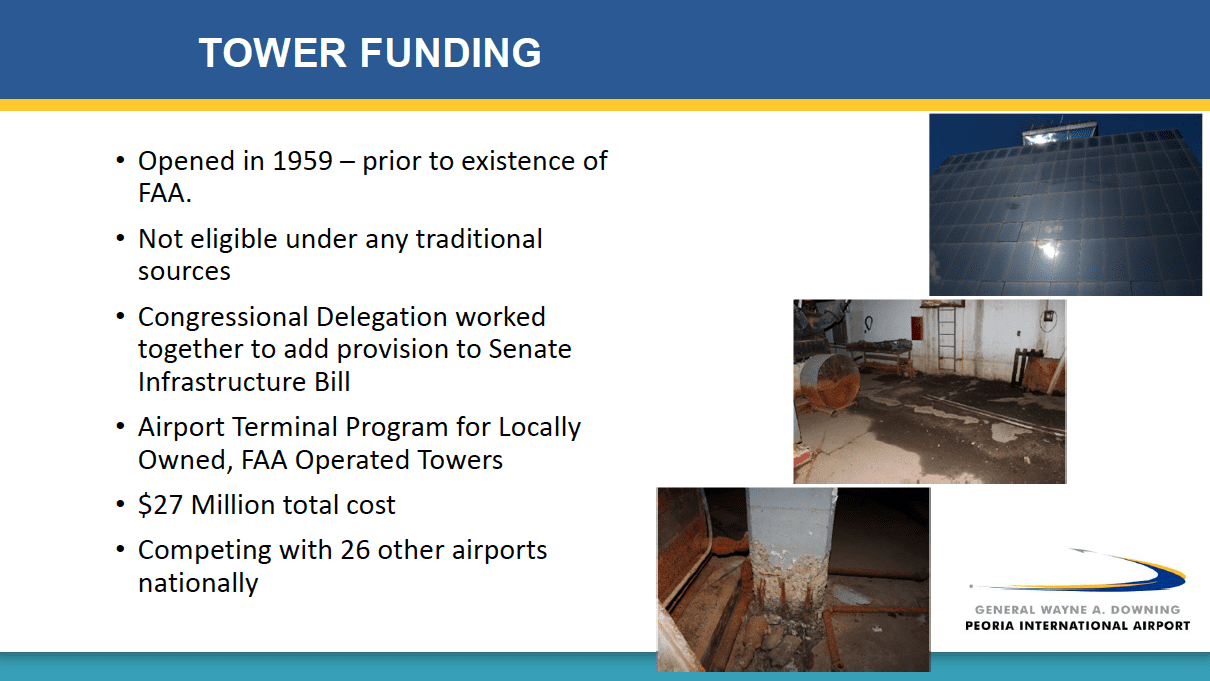 TOWER FUNDING

• Opened in 1959 – prior to existence of FAA.

• Not eligible under any traditional sources

• Congressional Delegation worked together to add provision to Senate Infrastructure Bill

• Airport Terminal Program for Locally Owned, FAA Operated Towers

• $27 Million total cost

• Competing with 26 other airports nationally

GENERAL WAYNE A. DOWNING
PEORIA INTERNATIONAL AIRPORT